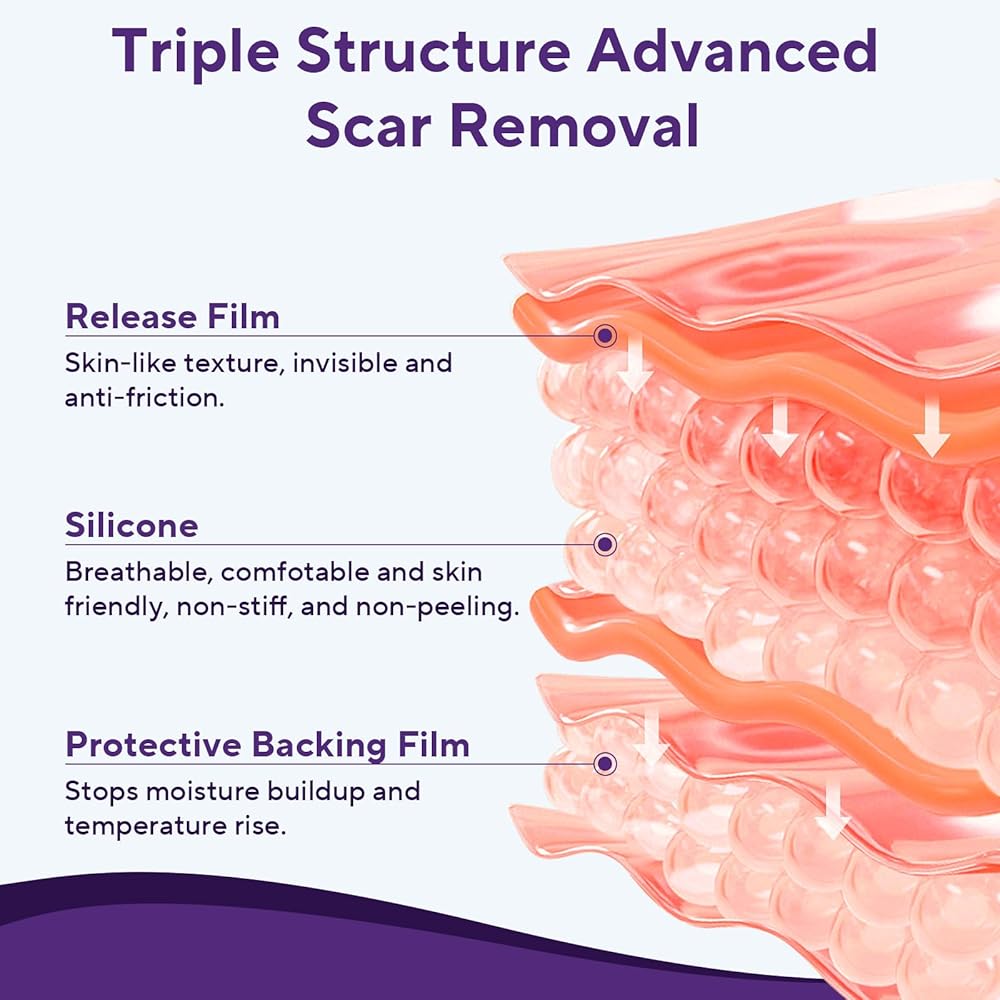 Triple Structure Advanced Scar Removal

Release Film
Skin-like texture, invisible and anti-friction.

Silicone
Breathable, comfotable and skin friendly, non-stiff, and non-peeling.

Protective Backing Film
Stops moisture buildup and temperature rise.